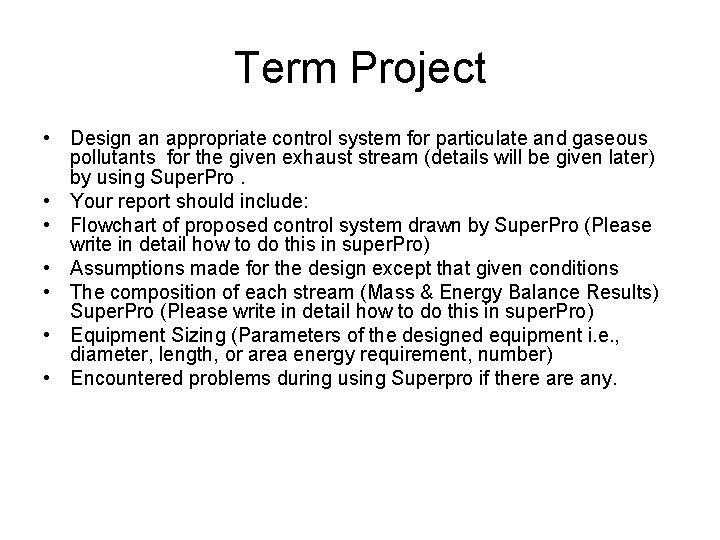 Term Project

• Design an appropriate control system for particulate and gaseous pollutants for the given exhaust stream (details will be given later) by using SuperPro .
• Your report should include:
• Flowchart of proposed control system drawn by SuperPro (Please write in detail how to do this in superPro)
• Assumptions made for the design except that given conditions
• The composition of each stream (Mass & Energy Balance Results) SuperPro (Please write in detail how to do this in superPro)
• Equipment Sizing (Parameters of the designed equipment i.e., diameter, length, or area energy requirement, number)
• Encountered problems during using Superpro if there are any.